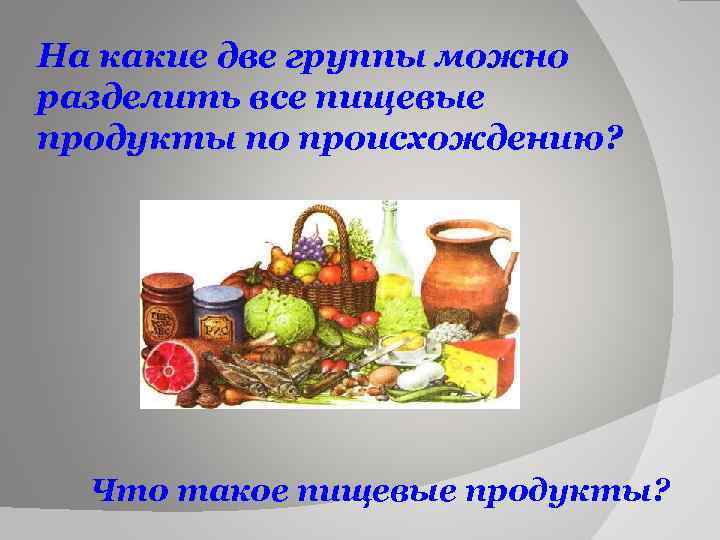 На какие две группы можно разделить все пищевые продукты по происхождению?

РИС

Что такое пищевые продукты?